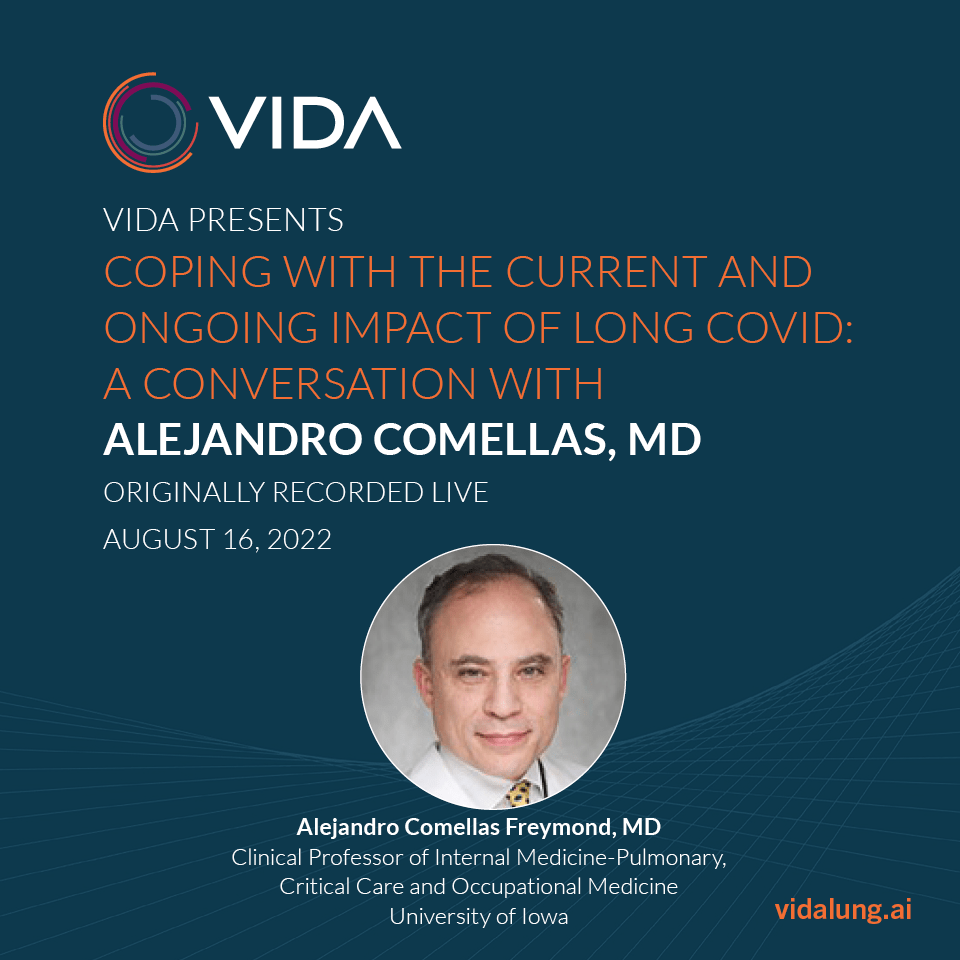 VIDA

VIDA PRESENTS
COPING WITH THE CURRENT AND ONGOING IMPACT OF LONG COVID: A CONVERSATION WITH
ALEJANDRO COMELLAS, MD
ORIGINALLY RECORDED LIVE
AUGUST 16, 2022

Alejandro Comellas Freymond, MD
Clinical Professor of Internal Medicine-Pulmonary, Critical Care and Occupational Medicine
University of Iowa

vidalung.ai